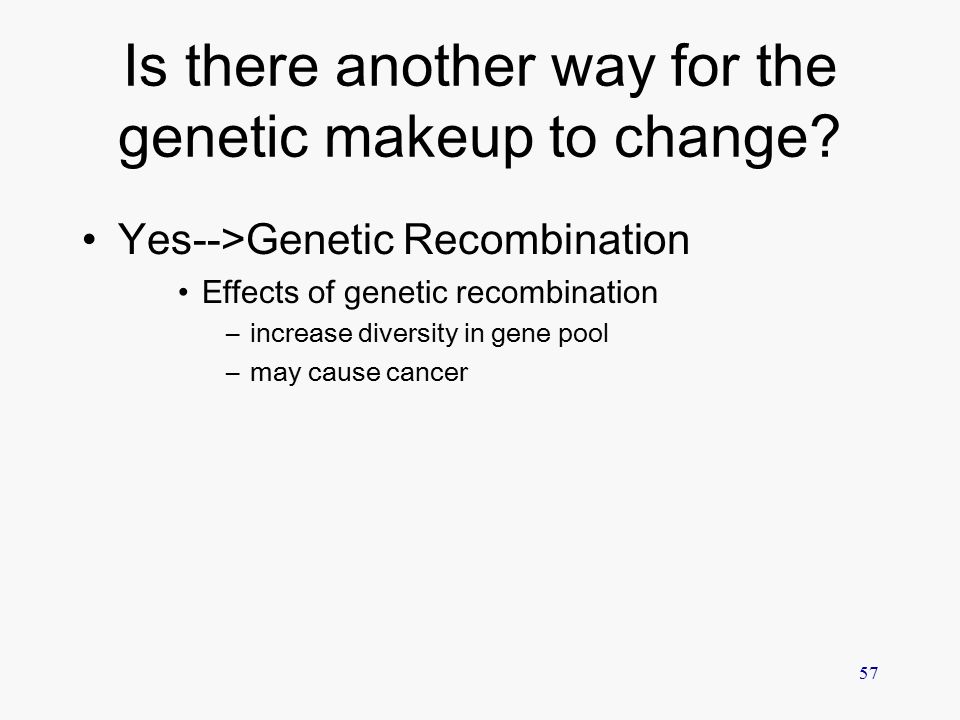 Is there another way for the genetic makeup to change?

• Yes-->Genetic Recombination

• Effects of genetic recombination

– increase diversity in gene pool

– may cause cancer

57